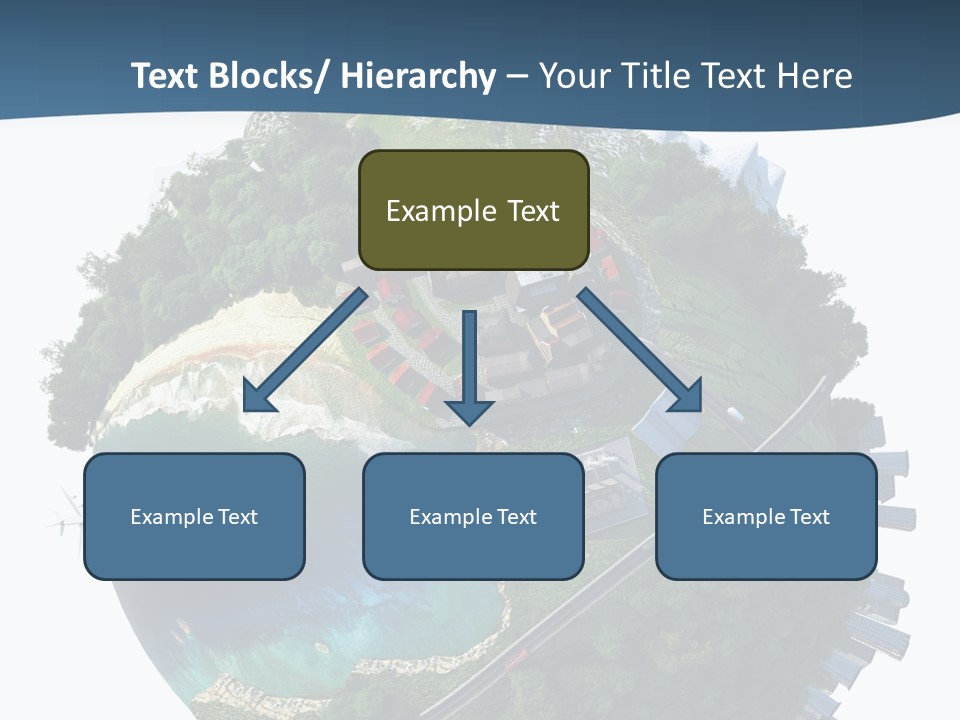 Text Blocks/ Hierarchy – Your Title Text Here

Example Text

Example Text

Example Text

Example Text